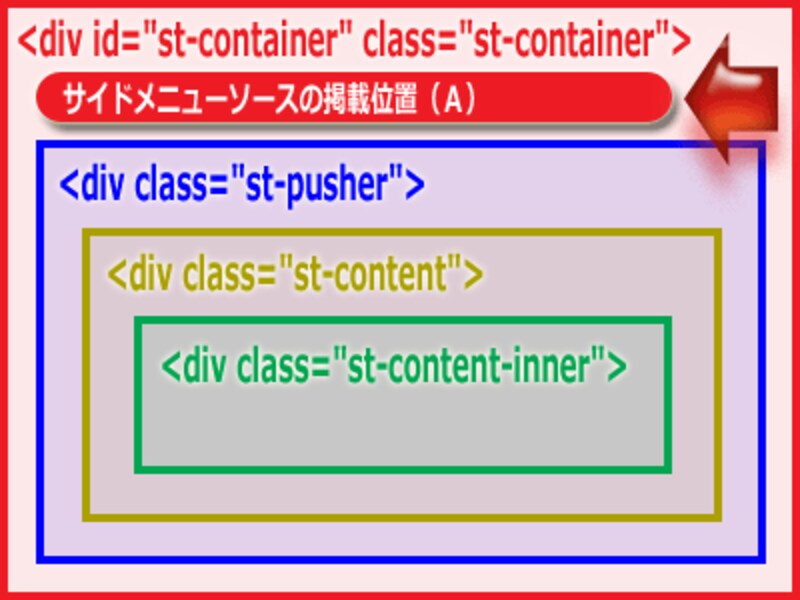 <div id="st-container" class="st-container">

サイドメニューソースの掲載位置（A）

<div class="st-pusher">

<div class="st-content">

<div class="st-content-inner">